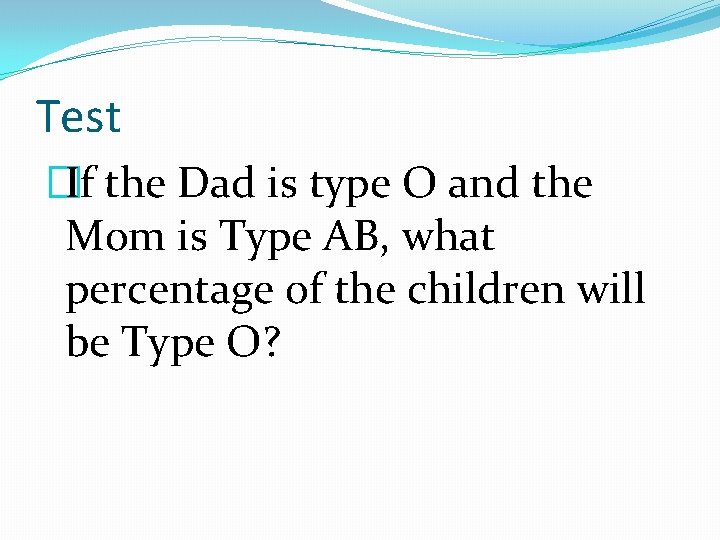 Test

If the Dad is type O and the Mom is Type AB, what percentage of the children will be Type O?